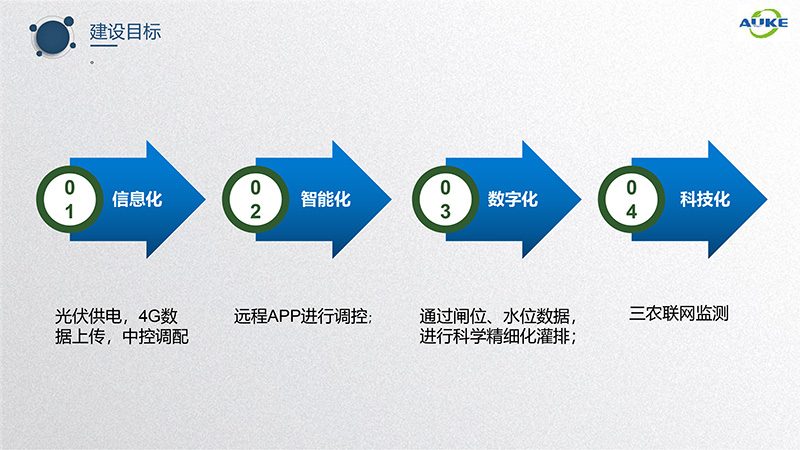 建设目标

AUKE

01 信息化

02 智能化

03 数字化

04 科技化

光伏供电，4G数据上传，中控调配

远程APP进行调控；

通过闸位、水位数据，进行科学精细化灌排；

三农联网监测